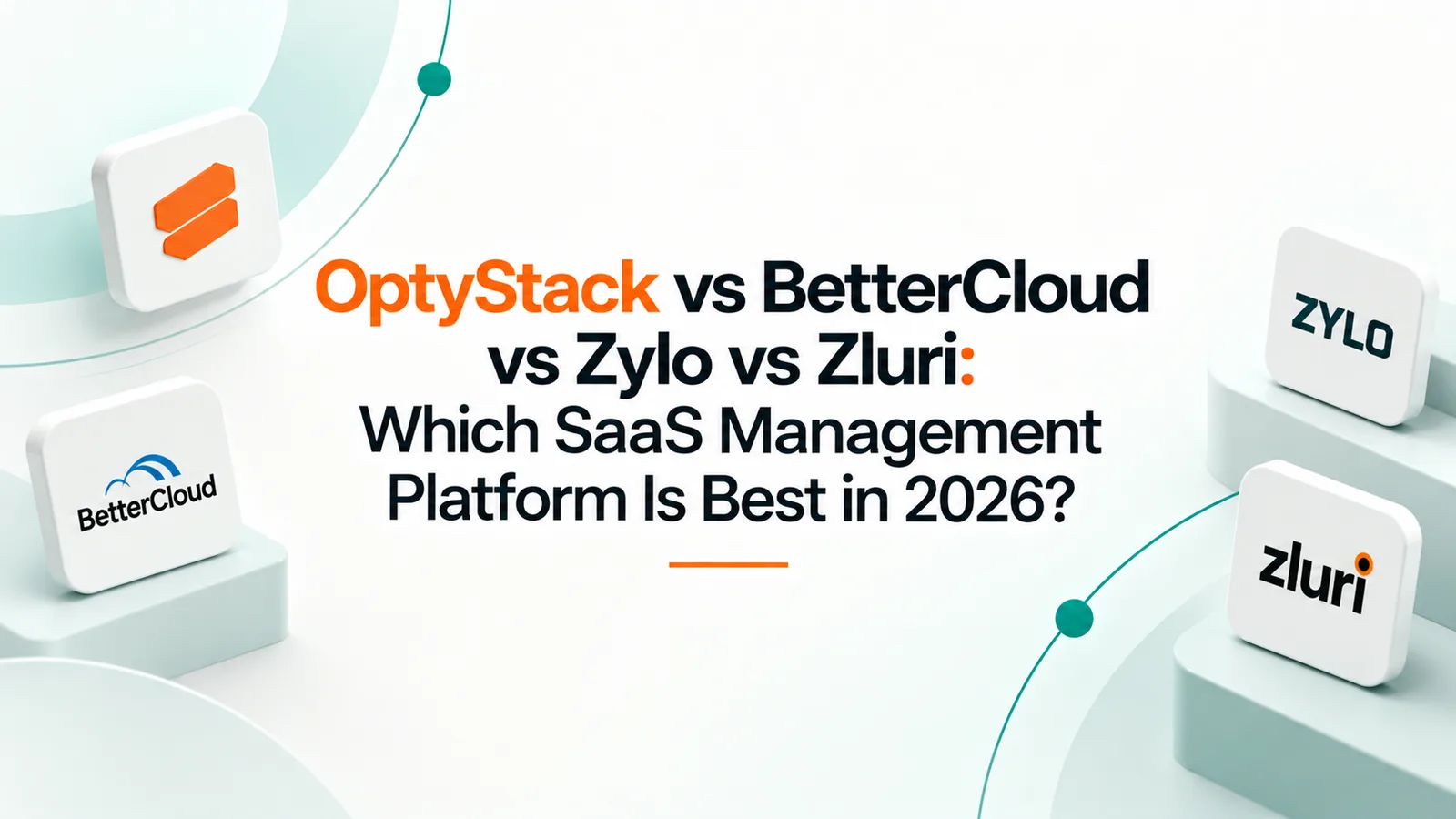 OptyStack vs BetterCloud vs Zylo vs Zluri: Which SaaS Management Platform Is Best in 2026?

BetterCloud

ZYLO

zluri